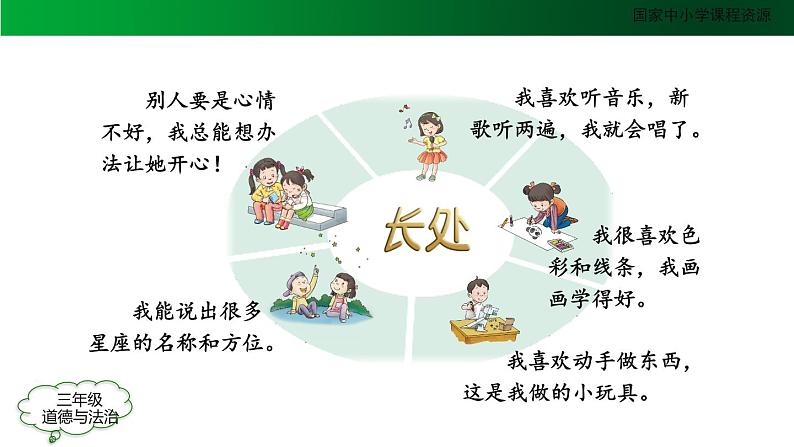 国家中小学课程资源

别人要是心情不好，我总能想办法让她开心！

我喜欢听音乐，新歌听两遍，我就会唱了。

长处

我很喜欢色彩和线条，我画画学得好。

我能说出很多星座的名称和方位。

我喜欢动手做东西，这是我做的小玩具。

三年级
道德与法治